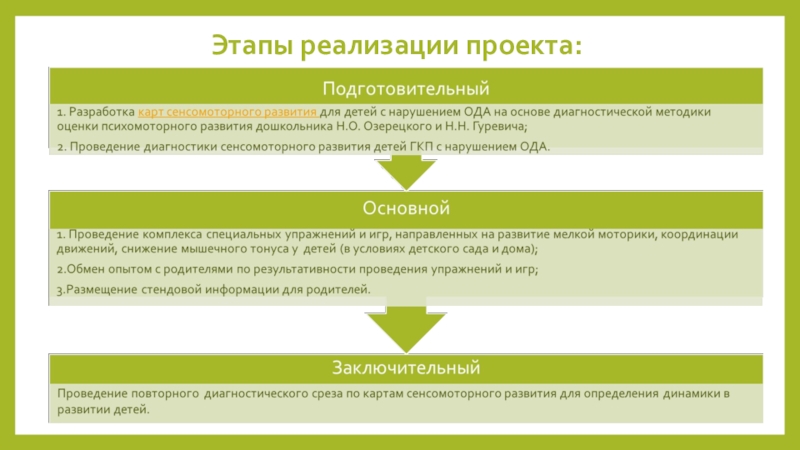 Этапы реализации проекта:

Подготовительный

1. Разработка карт сенсомоторного развития для детей с нарушением ОДА на основе диагностической методики оценки психомоторного развития дошкольника Н.О. Озерецкого и Н.Н. Гуревича;

2. Проведение диагностики сенсомоторного развития детей ГКП с нарушением ОДА.

Основной

1. Проведение комплекса специальных упражнений и игр, направленных на развитие мелкой моторики, координации движений, снижение мышечного тонуса у детей (в условиях детского сада и дома);

2.Обмен опытом с родителями по результативности проведения упражнений и игр;

3.Размещение стендовой информации для родителей.

Заключительный

Проведение повторного диагностического среза по картам сенсомоторного развития для определения динамики в развитии детей.